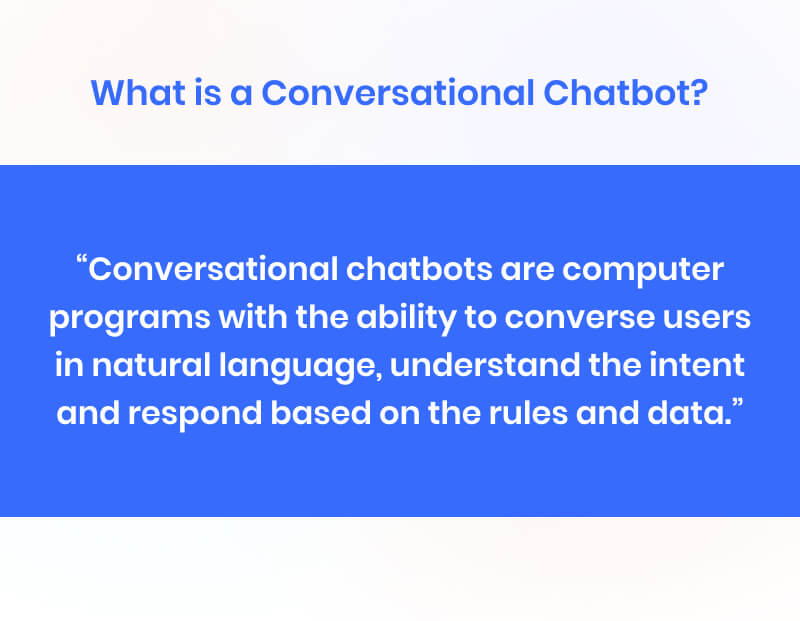 What is a Conversational Chatbot?

“Conversational chatbots are computer programs with the ability to converse users in natural language, understand the intent and respond based on the rules and data.”